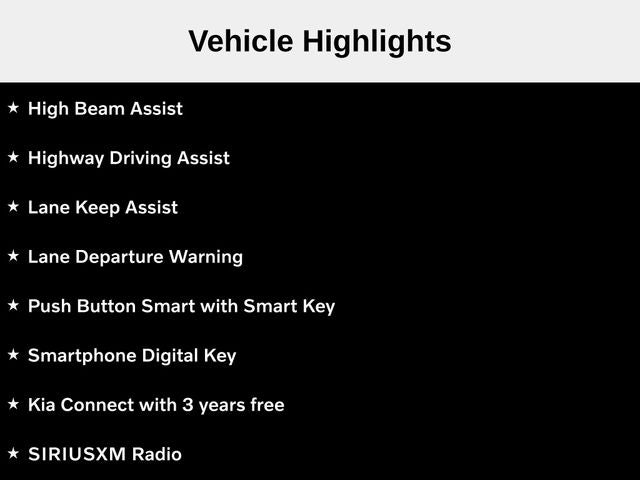 Vehicle Highlights

★ High Beam Assist

★ Highway Driving Assist

★ Lane Keep Assist

★ Lane Departure Warning

★ Push Button Smart with Smart Key

★ Smartphone Digital Key

★ Kia Connect with 3 years free

★ SIRIUSXM Radio